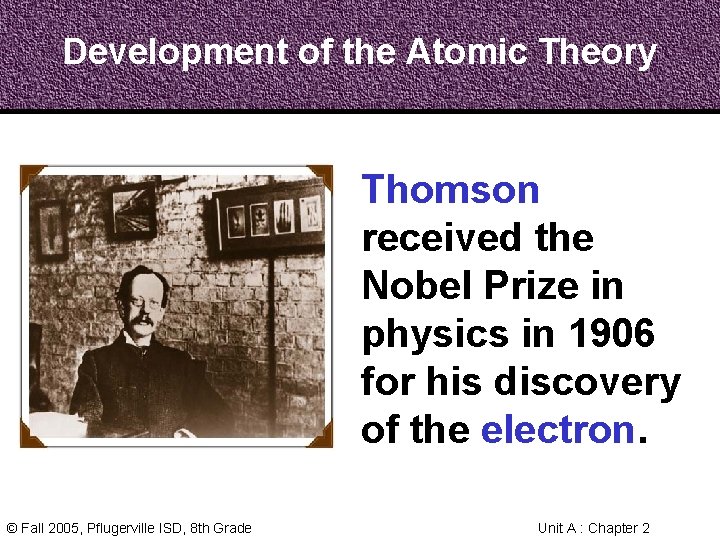 Development of the Atomic Theory

Thomson received the Nobel Prize in physics in 1906 for his discovery of the electron.

© Fall 2005, Pflugerville ISD, 8th Grade

Unit A : Chapter 2